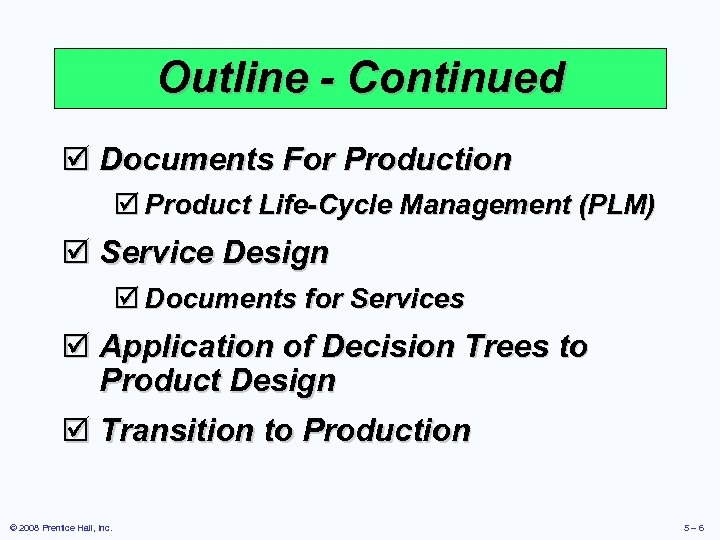 Outline - Continued

☑ Documents For Production

☑ Product Life-Cycle Management (PLM)

☑ Service Design

☑ Documents for Services

☑ Application of Decision Trees to Product Design

☑ Transition to Production

© 2008 Prentice Hall, Inc.

5 – 6